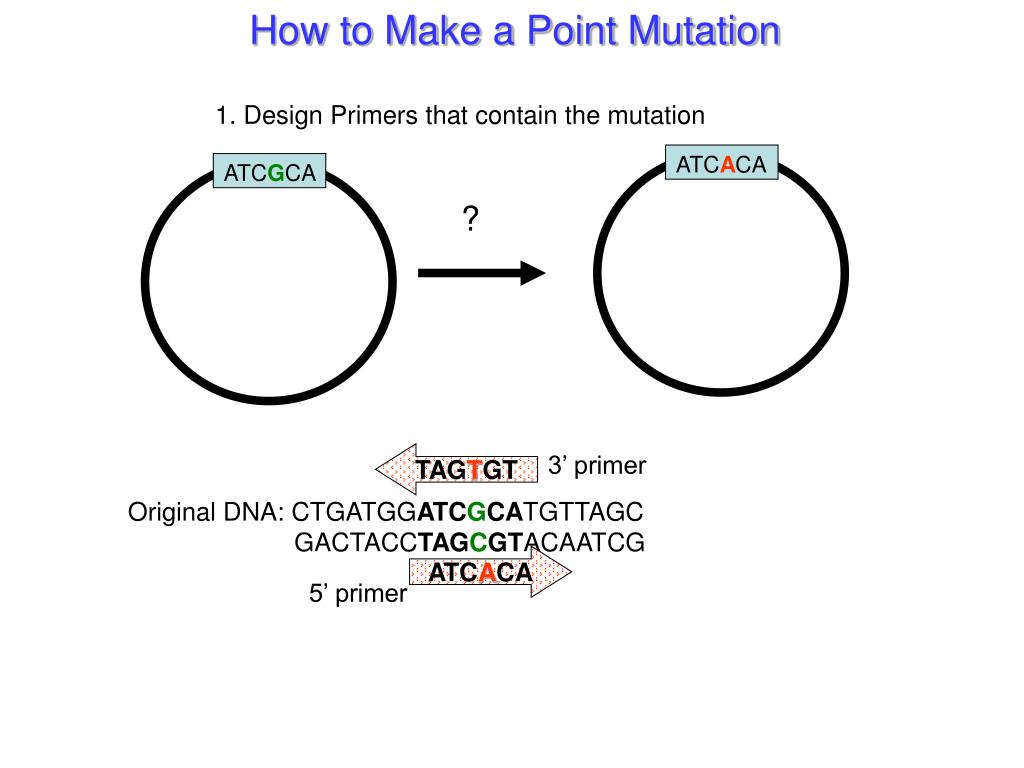 How to Make a Point Mutation

1. Design Primers that contain the mutation

ATCGCA

?

ATCACA

TAGTGT 3’ primer

Original DNA: CTGATGGATCGCATGTTAGC
GACTACCTAGCGTACAATCG

ATCACA

5’ primer